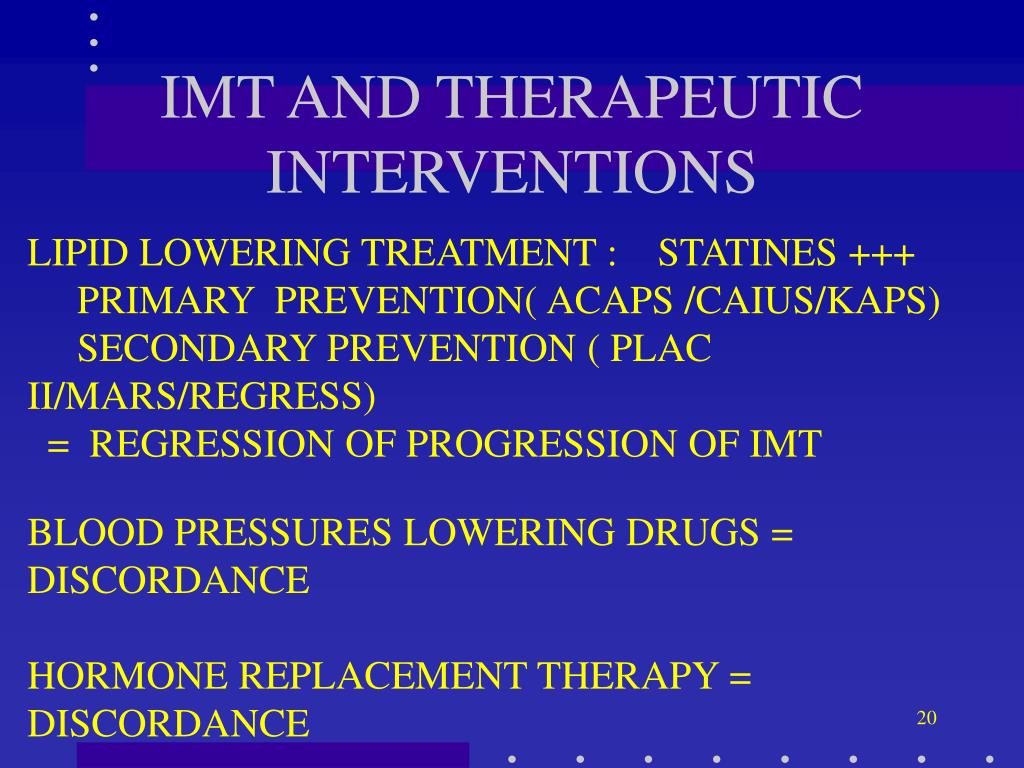 IMT AND THERAPEUTIC INTERVENTIONS

LIPID LOWERING TREATMENT : STATINES +++
PRIMARY PREVENTION( ACAPS /CAIUS/KAPS)
SECONDARY PREVENTION ( PLAC II/MARS/REGRESS)
= REGRESSION OF PROGRESSION OF IMT

BLOOD PRESSURES LOWERING DRUGS = DISCORDANCE

HORMONE REPLACEMENT THERAPY = DISCORDANCE

20